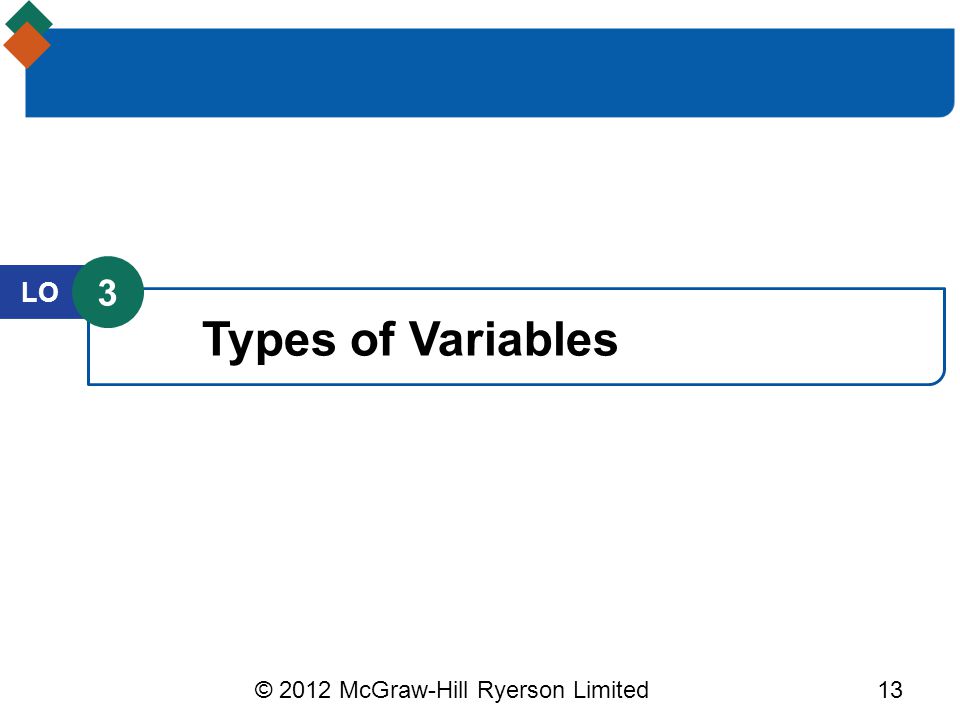 LO 3

Types of Variables

© 2012 McGraw-Hill Ryerson Limited

13